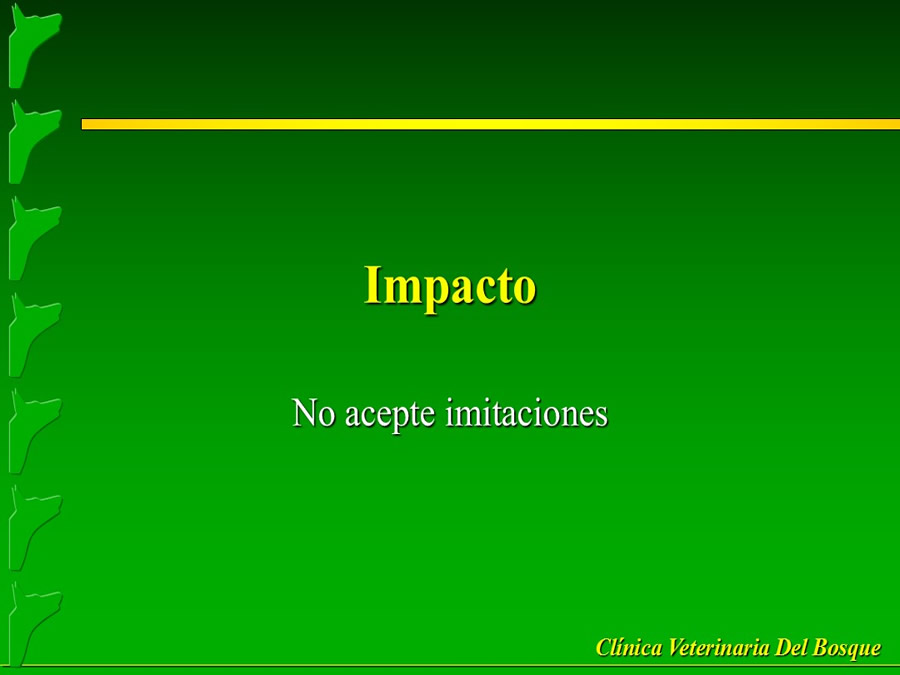 Impacto

No acepte imitaciones

Clínica Veterinaria Del Bosque